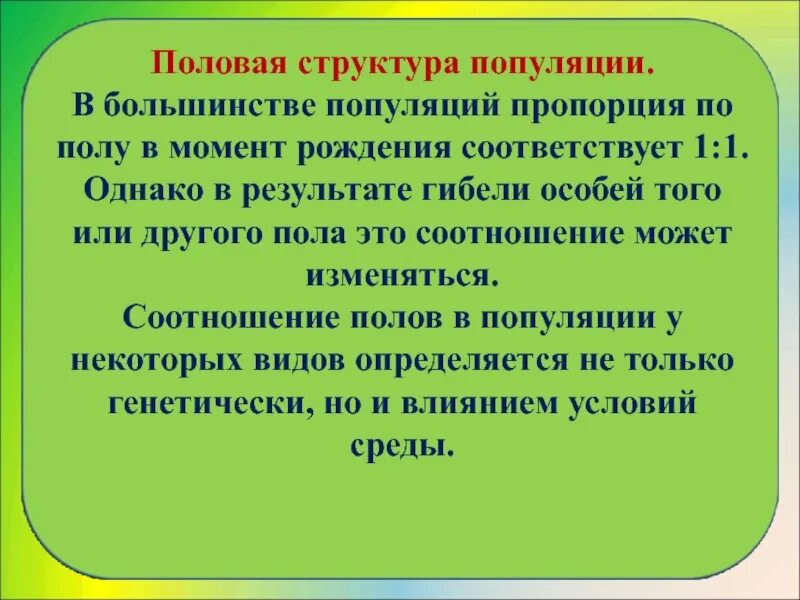 Половая структура популяции.
В большинстве популяций пропорция по полу в момент рождения соответствует 1:1. Однако в результате гибели особей того или другого пола это соотношение может изменяться.
Соотношение полов в популяции у некоторых видов определяется не только генетически, но и влиянием условий среды.